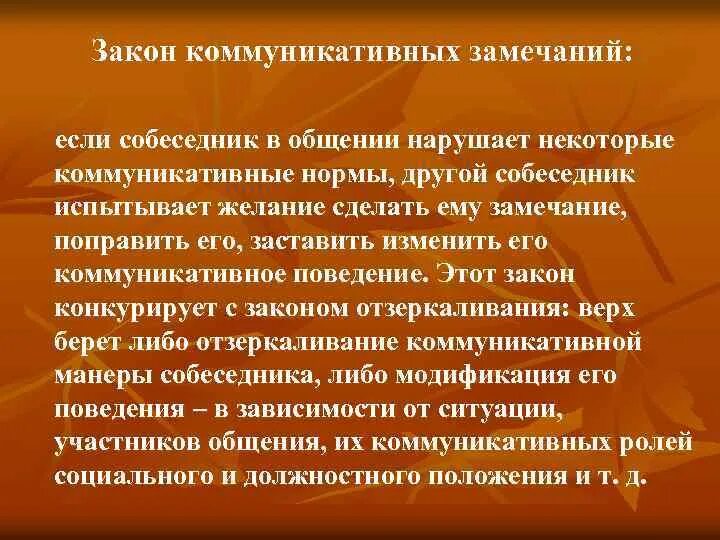 Закон коммуникативных замечаний:

если собеседник в общении нарушает некоторые коммуникативные нормы, другой собеседник испытывает желание сделать ему замечание, поправить его, заставить изменить его коммуникативное поведение. Этот закон конкурирует с законом отзеркаливания: верх берет либо отзеркаливание коммуникативной манеры собеседника, либо модификация его поведения – в зависимости от ситуации, участников общения, их коммуникативных ролей социального и должностного положения и т. д.